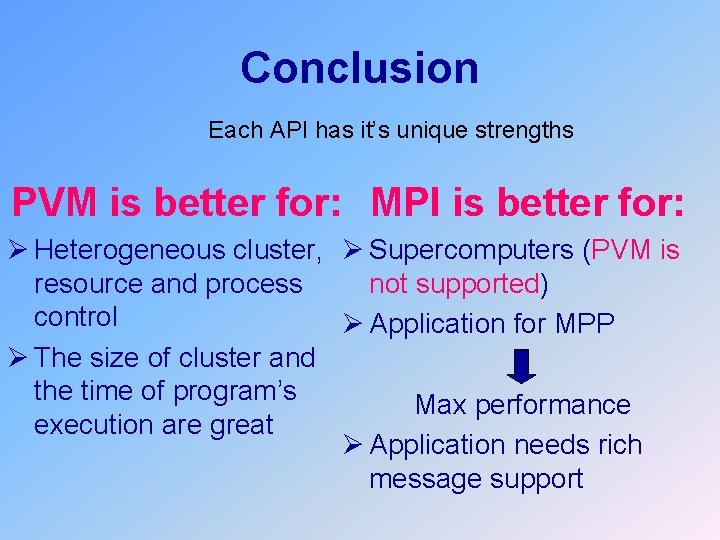 Conclusion

Each API has it's unique strengths

PVM is better for:

➢ Heterogeneous cluster, resource and process control

➢ The size of cluster and the time of program's execution are great

MPI is better for:

➢ Supercomputers (PVM is not supported)

➢ Application for MPP

Max performance

➢ Application needs rich message support